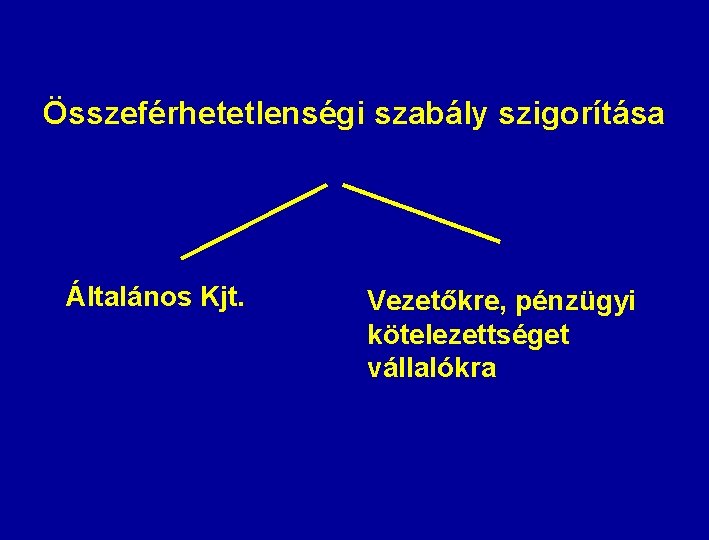 Összeférhetetlenségi szabály szigorítása

Általános Kjt.

Vezetőkre, pénzügyi kötelezettséget vállalókra